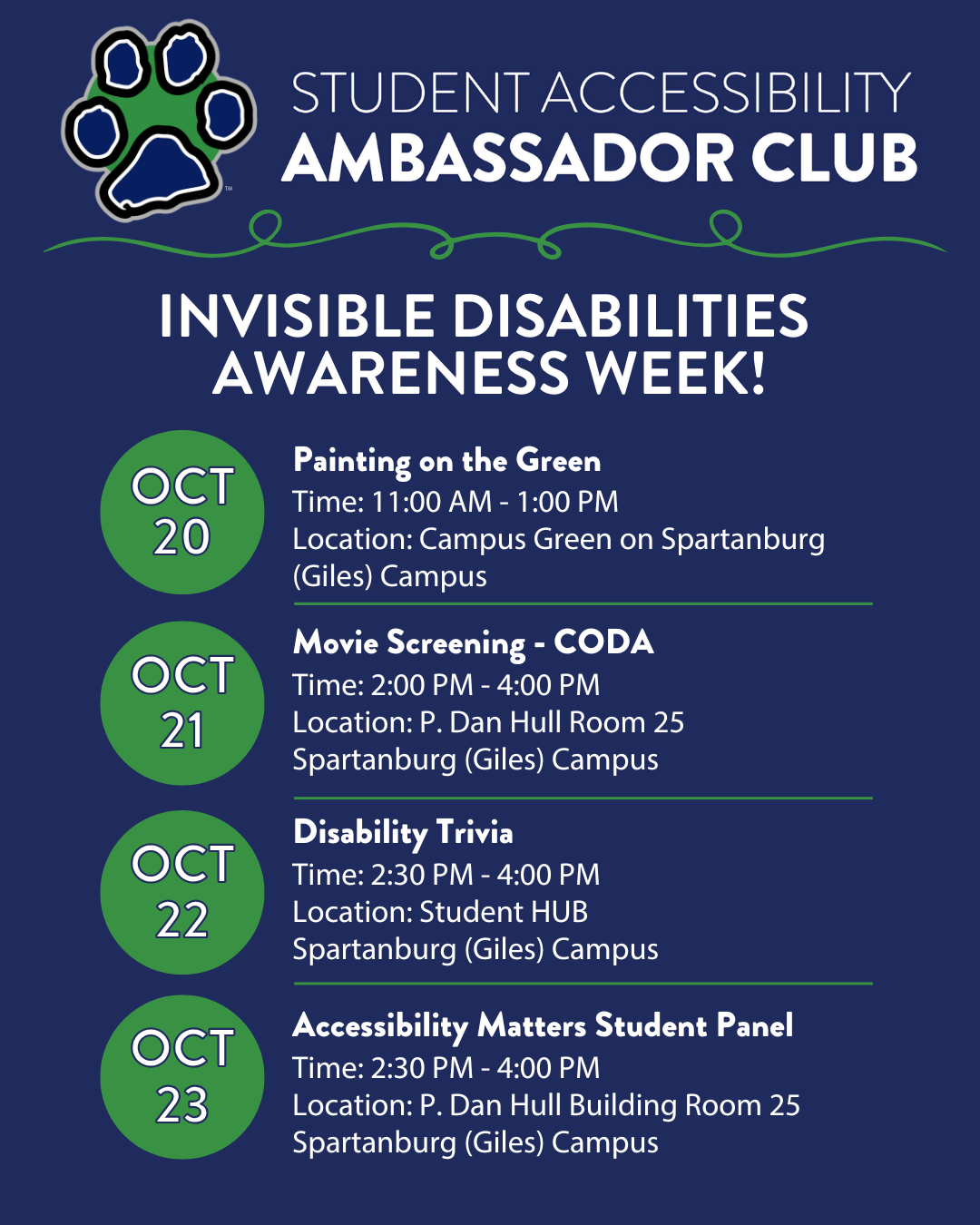 STUDENT ACCESSIBILITY
AMBASSADOR CLUB

INVISIBLE DISABILITIES AWARENESS WEEK!

OCT 20

Painting on the Green
Time: 11:00 AM - 1:00 PM
Location: Campus Green on Spartanburg (Giles) Campus

OCT 21

Movie Screening - CODA
Time: 2:00 PM - 4:00 PM
Location: P. Dan Hull Room 25
Spartanburg (Giles) Campus

OCT 22

Disability Trivia
Time: 2:30 PM - 4:00 PM
Location: Student HUB
Spartanburg (Giles) Campus

OCT 23

Accessibility Matters Student Panel
Time: 2:30 PM - 4:00 PM
Location: P. Dan Hull Building Room 25
Spartanburg (Giles) Campus